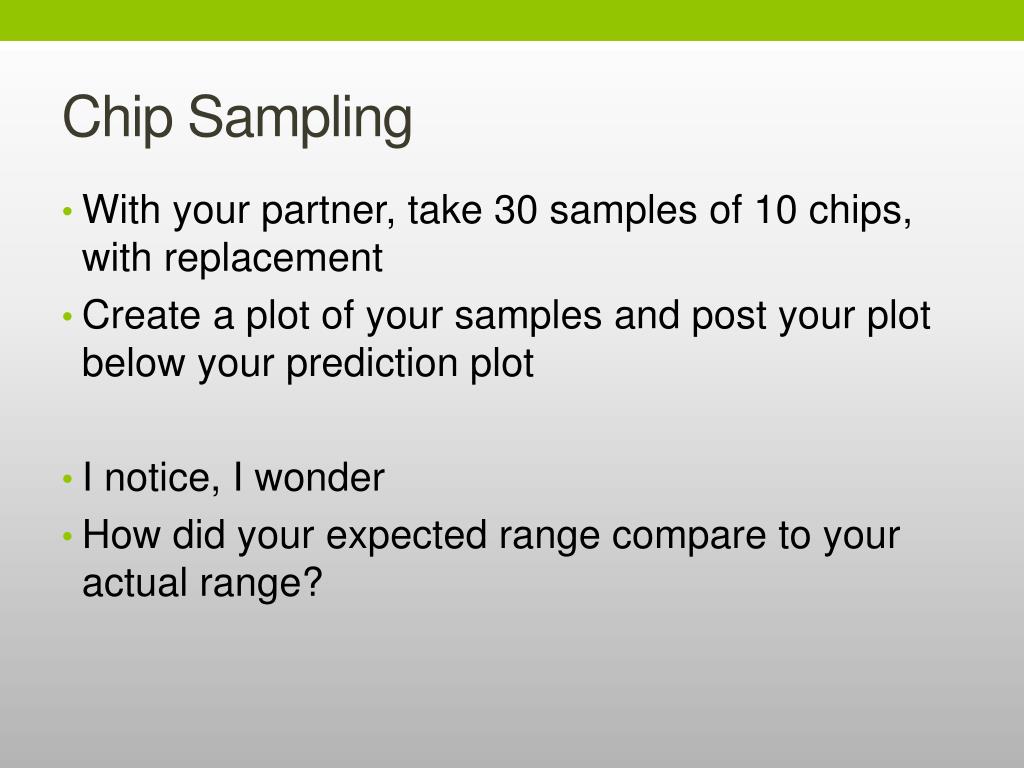 Chip Sampling

• With your partner, take 30 samples of 10 chips, with replacement
• Create a plot of your samples and post your plot below your prediction plot

• I notice, I wonder
• How did your expected range compare to your actual range?